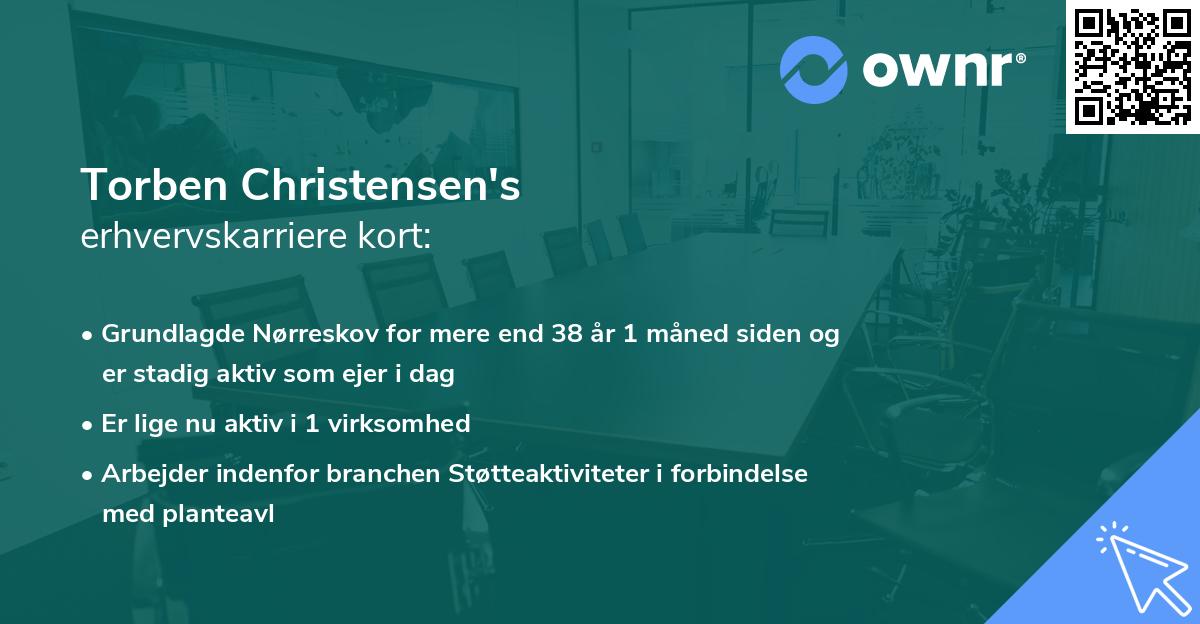 ownr®

Torben Christensen's
erhvervskarriere kort:

• Grundlagde Nørreskov for mere end 38 år 1 måned siden og er stadig aktiv som ejer i dag
• Er lige nu aktiv i 1 virksomhed
• Arbejder indenfor branchen Støtteaktiviteter i forbindelse med planteavl